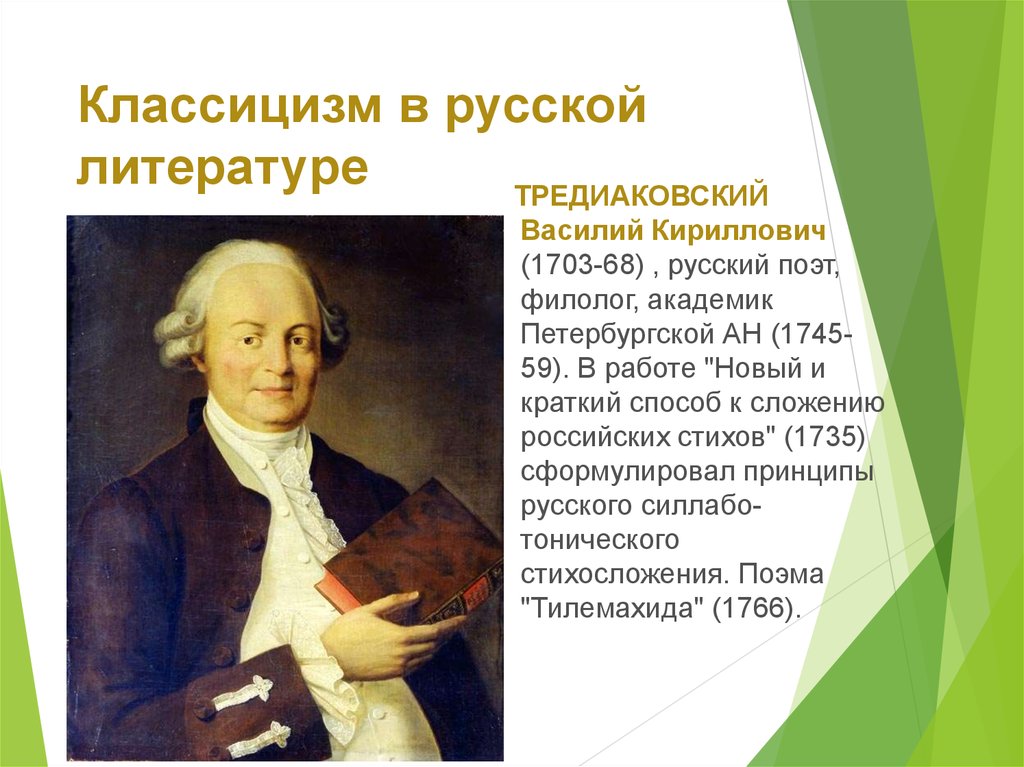 Классицизм в русской литературе

ТРЕДИАКОВСКИЙ Василий Кириллович (1703-68) , русский поэт, филолог, академик Петербургской АН (1745-59). В работе "Новый и краткий способ к сложению российских стихов" (1735) сформулировал принципы русского силлабо-тонического стихосложения. Поэма "Тилемахида" (1766).